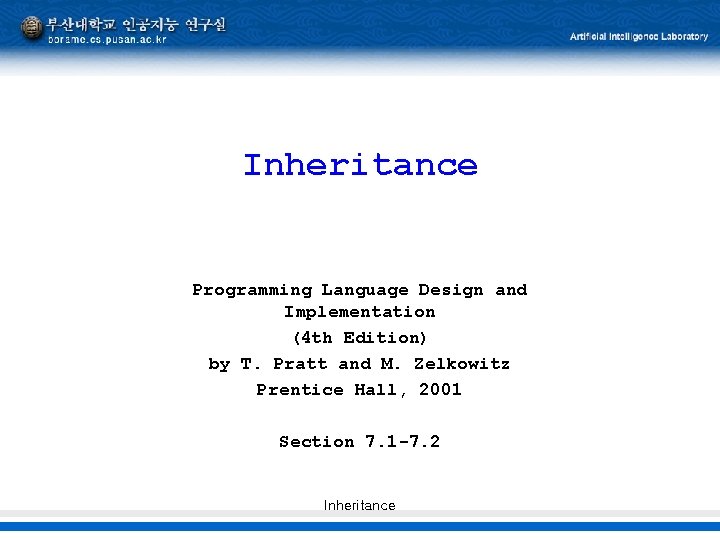 부산대학교 인공지능 연구실
borame.cs.pusan.ac.kr

Artificial Intelligence Laboratory

Inheritance

Programming Language Design and Implementation
(4th Edition)
by T. Pratt and M. Zelkowitz
Prentice Hall, 2001

Section 7.1-7.2

Inheritance